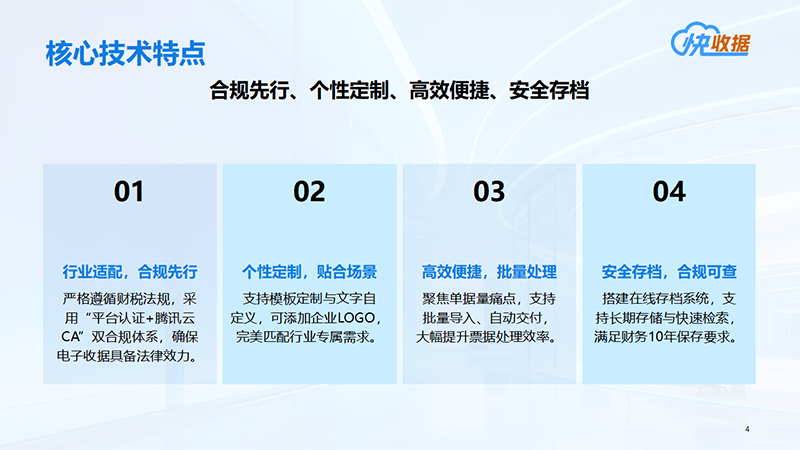 核心技术特点

快收据

合规先行、个性定制、高效便捷、安全存档

01

行业适配，合规先行

严格遵循财税法规，采用“平台认证+腾讯云CA”双合规体系，确保电子收据具备法律效力。

02

个性定制，贴合场景

支持模板定制与文字自定义，可添加企业LOGO，完美匹配行业专属需求。

03

高效便捷，批量处理

聚焦单据量痛点，支持批量导入、自动交付，大幅提升票据处理效率。

04

安全存档，合规可查

搭建在线存档系统，支持长期存储与快速检索，满足财务10年保存要求。

4